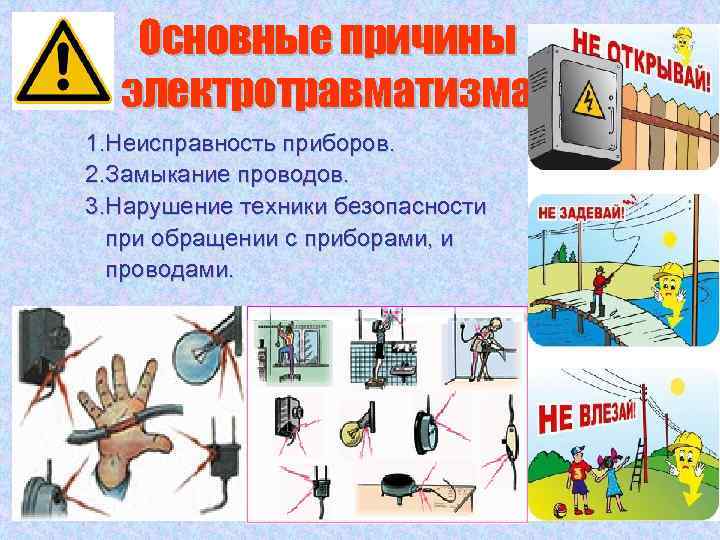 Основные причины электротравматизма

1.Неисправность приборов.
2.Замыкание проводов.
3.Нарушение техники безопасности при обращении с приборами, и проводами.

НЕ ОТКРЫВАЙ!

НЕ ЗАДЕВАЙ!

НЕ ВЛЕЗАЙ!